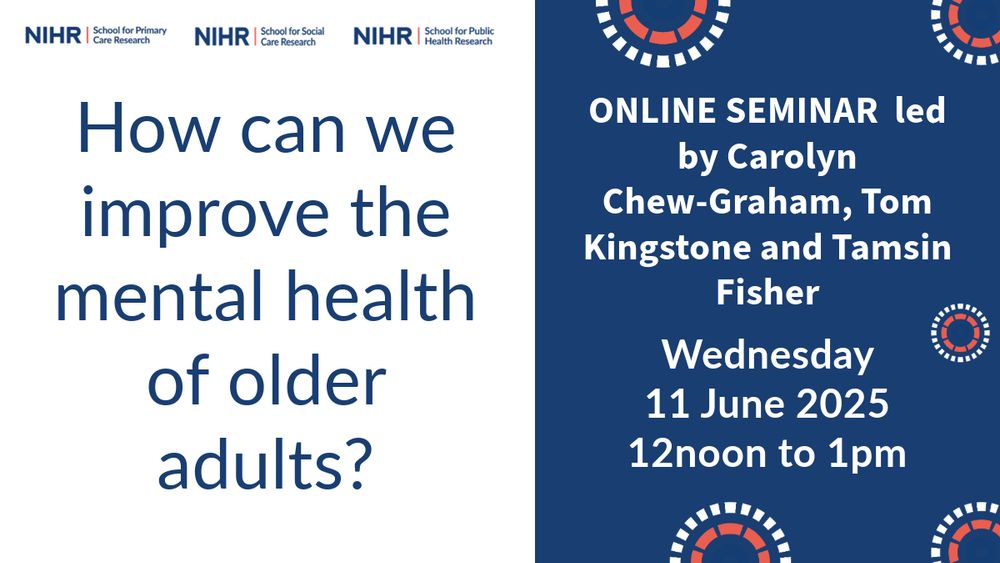 NIHR | School for Primary Care Research

NIHR | School for Social Care Research

NIHR | School for Public Health Research

How can we improve the mental health of older adults?

ONLINE SEMINAR led by Carolyn Chew-Graham, Tom Kingstone and Tamsin Fisher

Wednesday 11 June 2025 12noon to 1pm